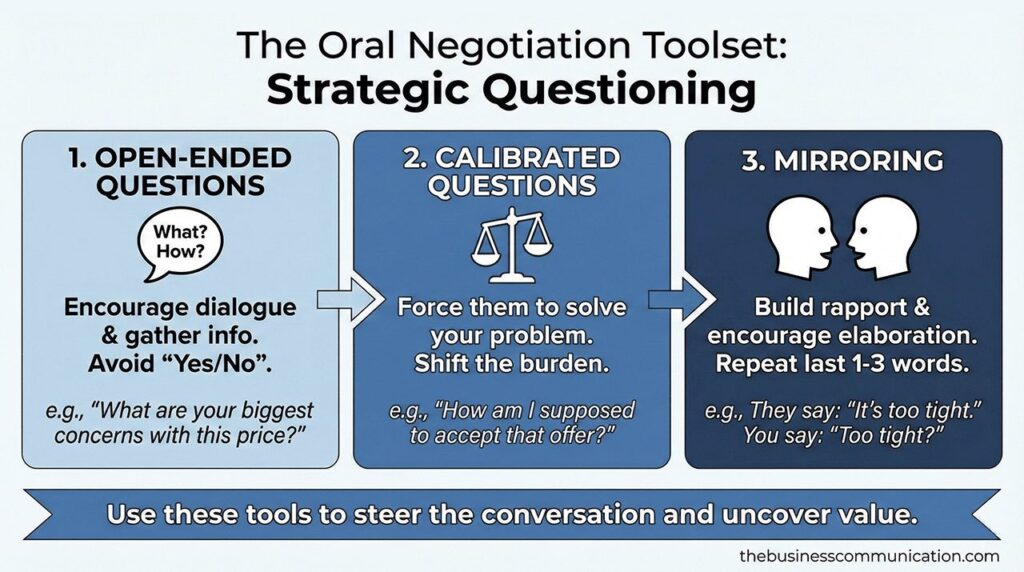 The Oral Negotiation Toolset:
Strategic Questioning

1. OPEN-ENDED QUESTIONS

What? How?

Encourage dialogue & gather info. Avoid "Yes/No".

e.g., "What are your biggest concerns with this price?"

2. CALIBRATED QUESTIONS

Force them to solve your problem. Shift the burden.

e.g., "How am I supposed to accept that offer?"

3. MIRRORING

Build rapport & encourage elaboration. Repeat last 1-3 words.

e.g., They say: "It's too tight." You say: "Too tight?"

Use these tools to steer the conversation and uncover value.

thebusinesscommunication.com